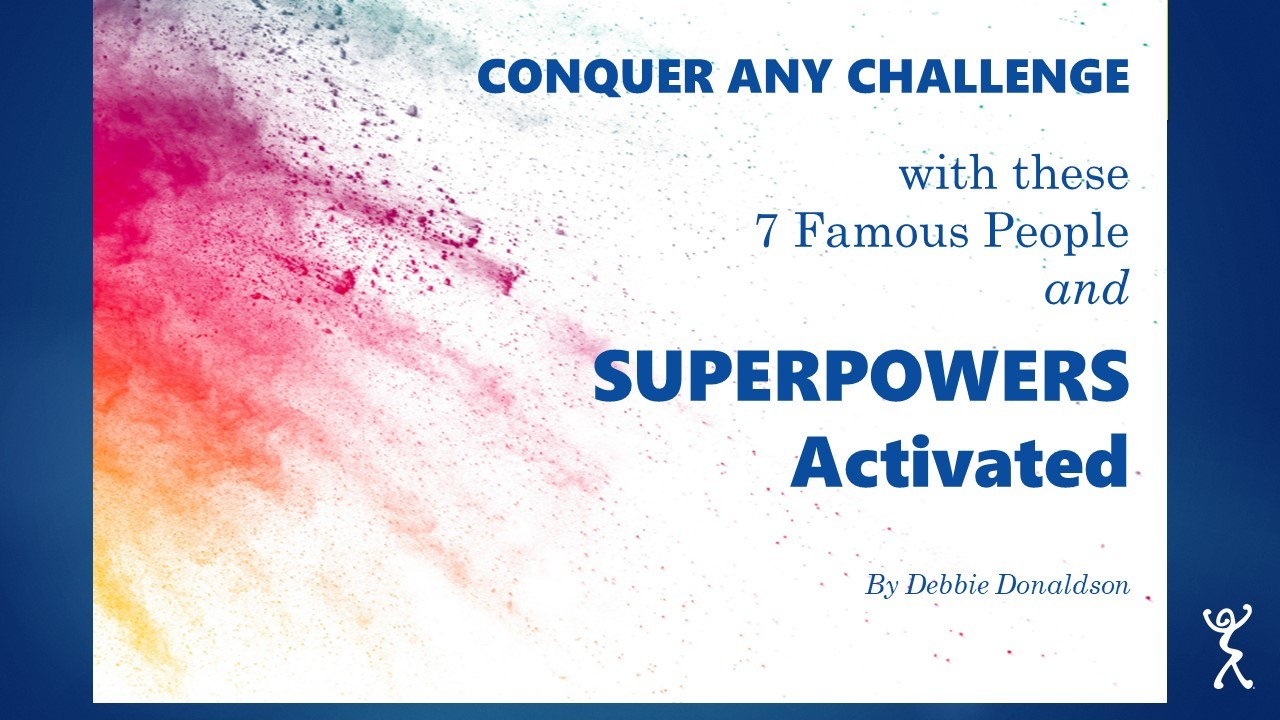 CONQUER ANY CHALLENGE

with these
7 Famous People
and

SUPERPOWERS
Activated

By Debbie Donaldson